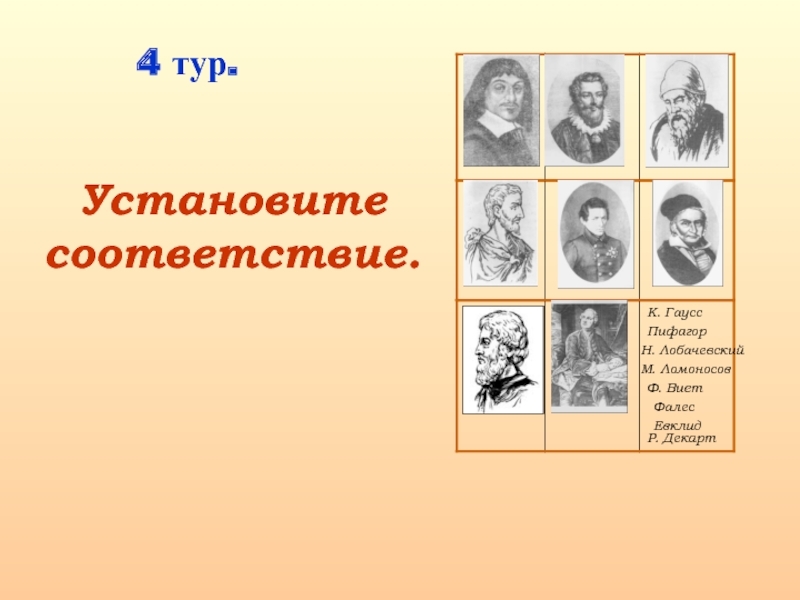 4 тур.

Установите соответствие.

К. Гаусс
Пифагор
Н. Лобачевский
М. Ломоносов
Ф. Виет
Фалес
Евклид
Р. Декарт